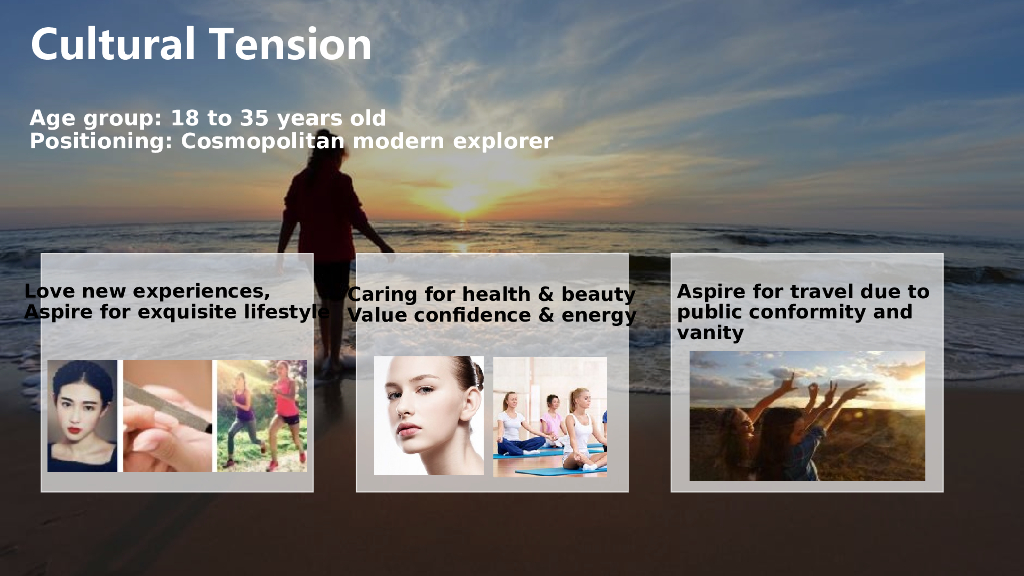 Cultural Tension

Age group: 18 to 35 years old
Positioning: Cosmopolitan modern explorer

Love new experiences,
Aspire for exquisite lifestyle

Caring for health & beauty
Value confidence & energy

Aspire for travel due to public conformity and vanity